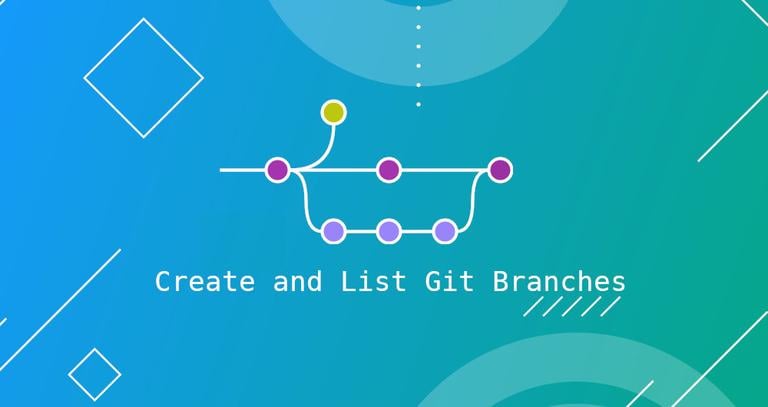 Create and List Git Branches